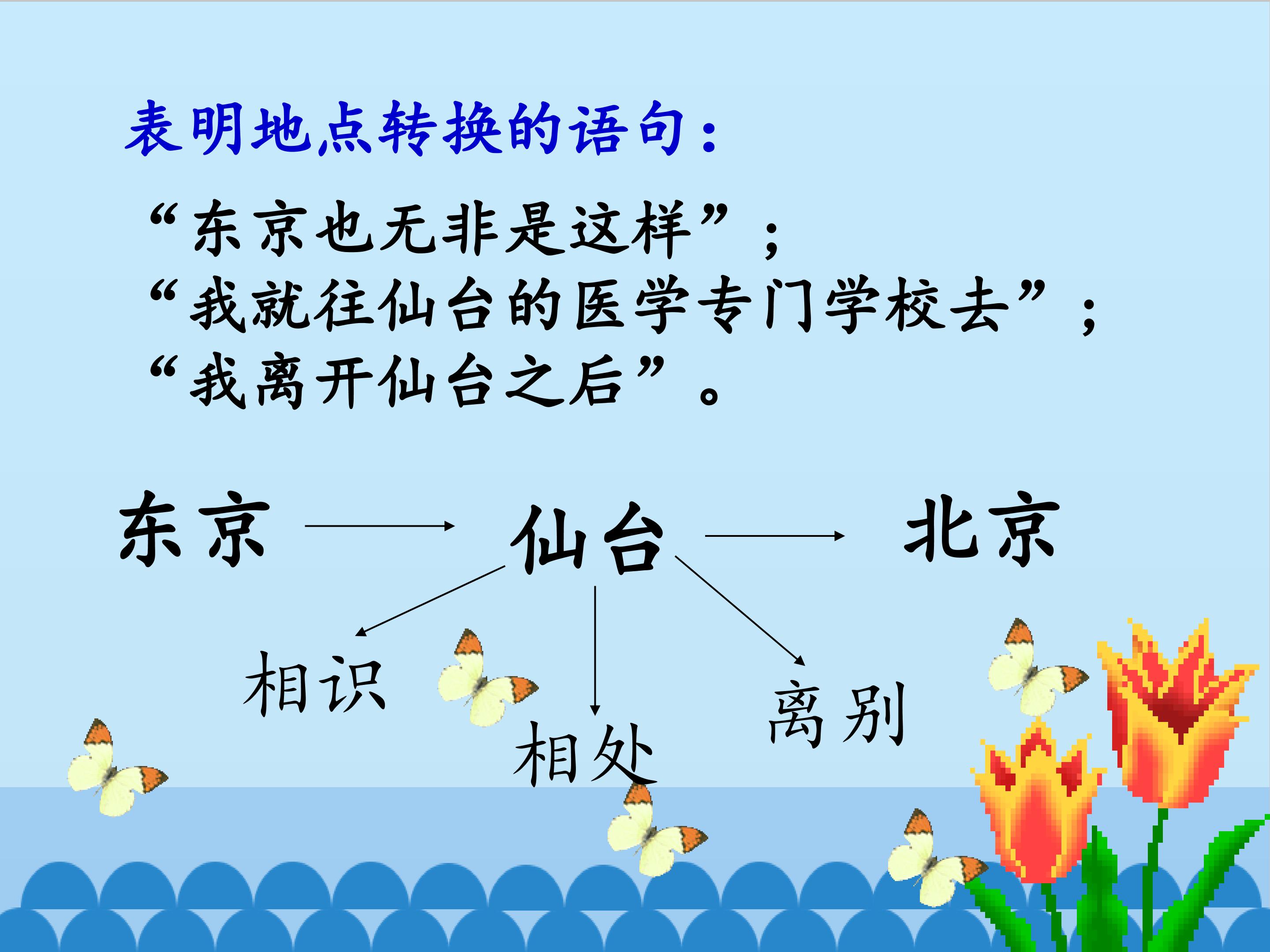 表明地点转换的语句：

“东京也无非是这样”；
“我就往仙台的医学专门学校去”；
“我离开仙台之后”。

东京 → 仙台 → 北京

相识

相处

离别